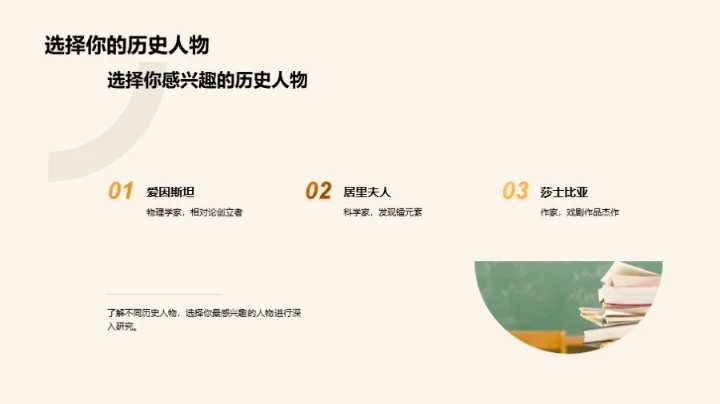 选择你的历史人物

选择你感兴趣的历史人物

01 爱因斯坦
物理学家，相对论创立者

02 居里夫人
科学家，发现镭元素

03 莎士比亚
作家，戏剧作品杰作

了解不同历史人物，选择你最感兴趣的人物进行深入研究。